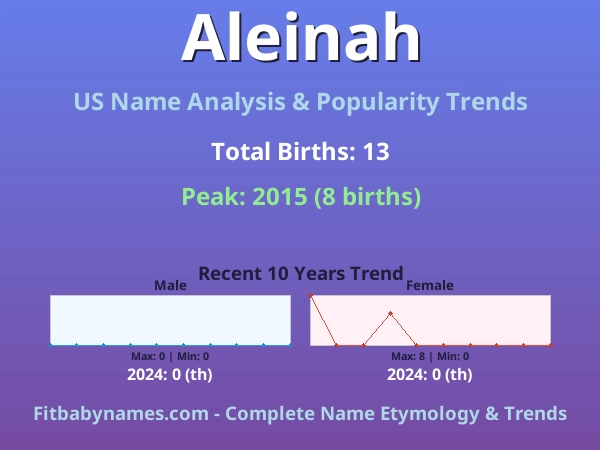 Aleinah

US Name Analysis & Popularity Trends

Total Births: 13

Peak: 2015 (8 births)

Recent 10 Years Trend

Male

Max: 0 | Min: 0

2024: 0 (th)

Female

Max: 8 | Min: 0

2024: 0 (th)

Fitbabynames.com - Complete Name Etymology & Trends